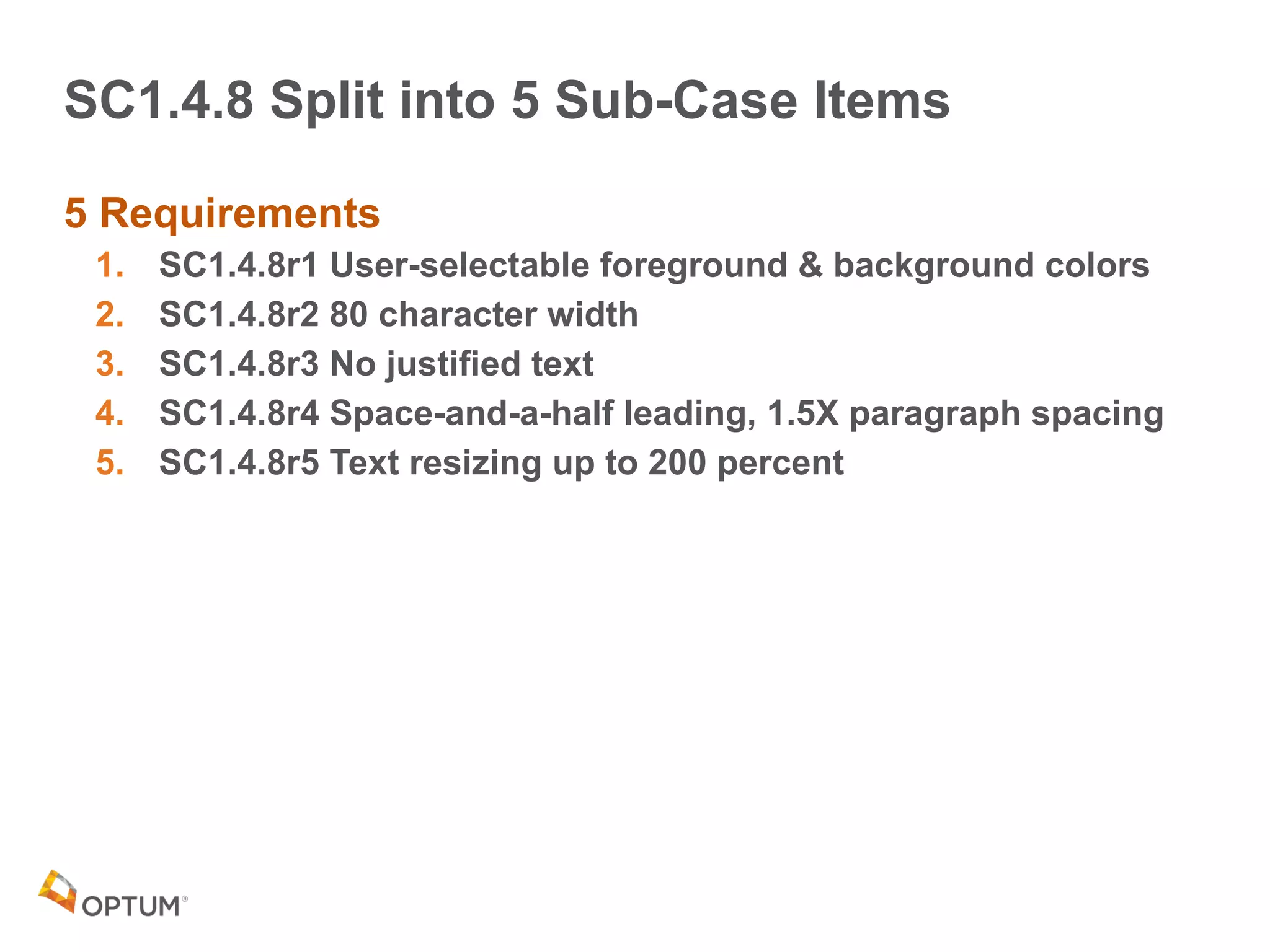 SC1.4.8 Split into 5 Sub-Case Items

5 Requirements

1. SC1.4.8r1 User-selectable foreground & background colors
2. SC1.4.8r2 80 character width
3. SC1.4.8r3 No justified text
4. SC1.4.8r4 Space-and-a-half leading, 1.5X paragraph spacing
5. SC1.4.8r5 Text resizing up to 200 percent

OPTUM®